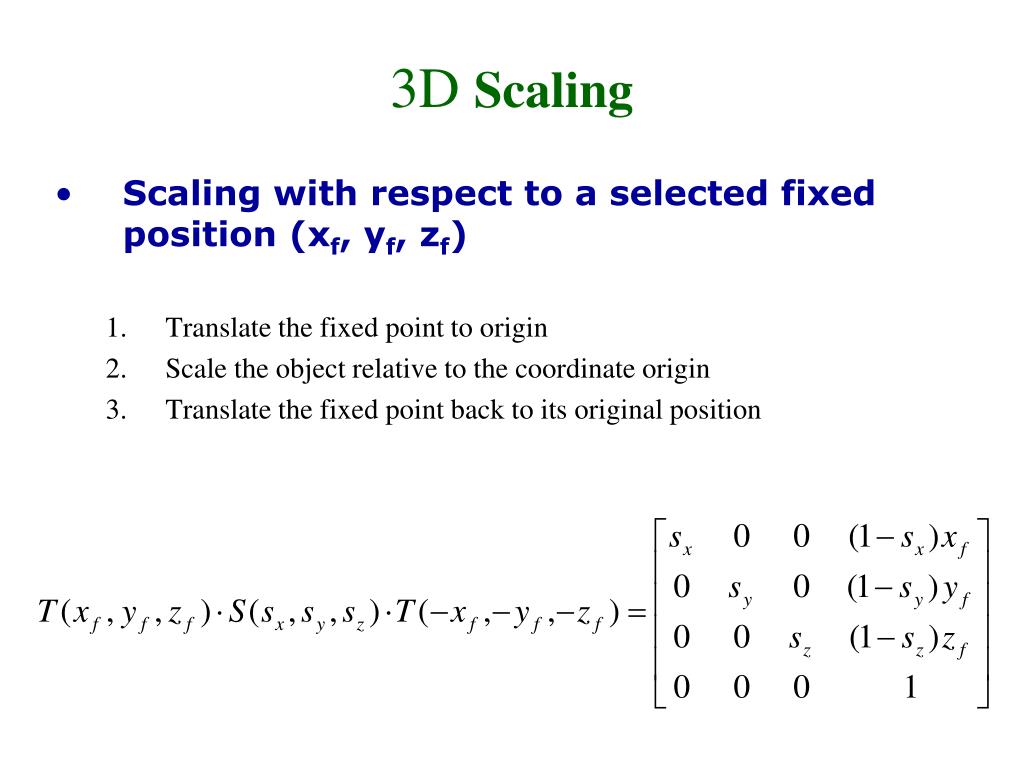 3D Scaling

• Scaling with respect to a selected fixed position ($x_f$, $y_f$, $z_f$)

1. Translate the fixed point to origin
2. Scale the object relative to the coordinate origin
3. Translate the fixed point back to its original position

$T(x_f, y_f, z_f) \cdot S(s_x, s_y, s_z) \cdot T(-x_f, -y_f, -z_f) = \begin{bmatrix} s_x & 0 & 0 & (1-s_x)x_f \\ 0 & s_y & 0 & (1-s_y)y_f \\ 0 & 0 & s_z & (1-s_z)z_f \\ 0 & 0 & 0 & 1 \end{bmatrix}$